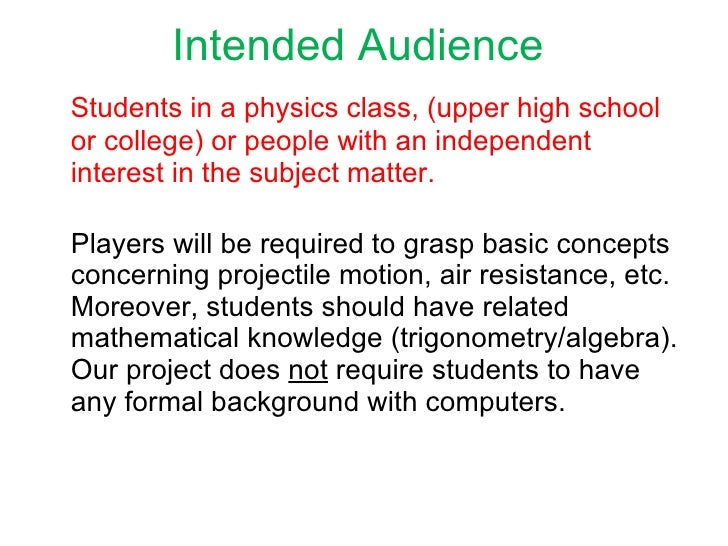 Intended Audience

Students in a physics class, (upper high school or college) or people with an independent interest in the subject matter.

Players will be required to grasp basic concepts concerning projectile motion, air resistance, etc. Moreover, students should have related mathematical knowledge (trigonometry/algebra). Our project does not require students to have any formal background with computers.